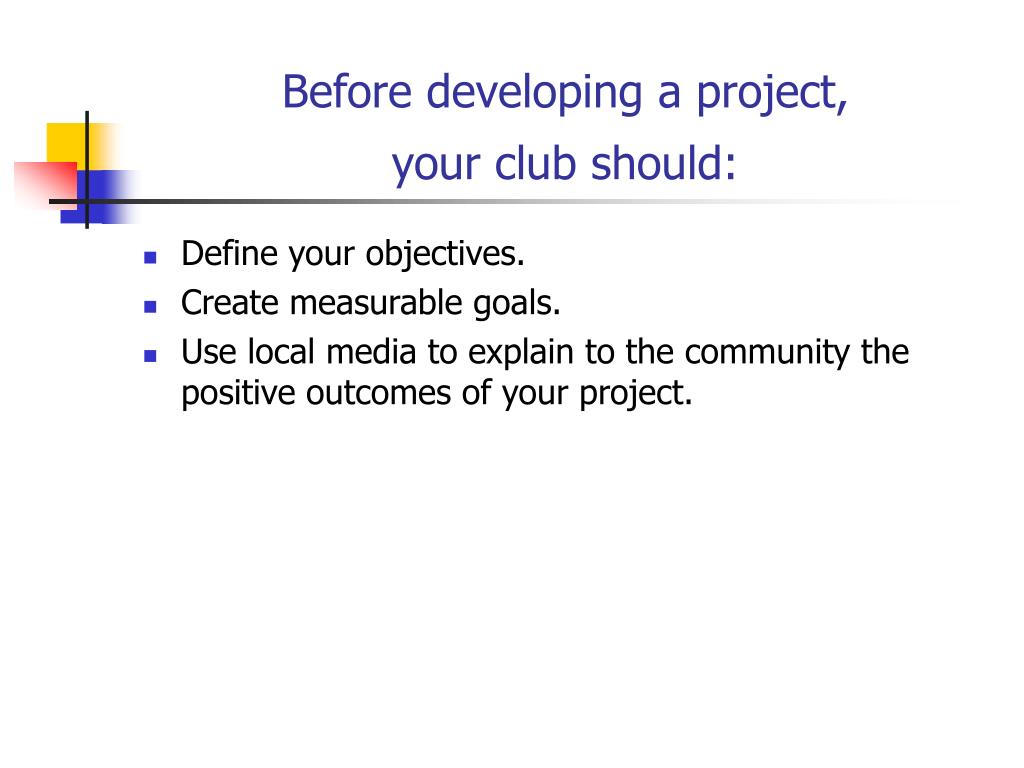 Before developing a project,
your club should:

- Define your objectives.
- Create measurable goals.
- Use local media to explain to the community the positive outcomes of your project.